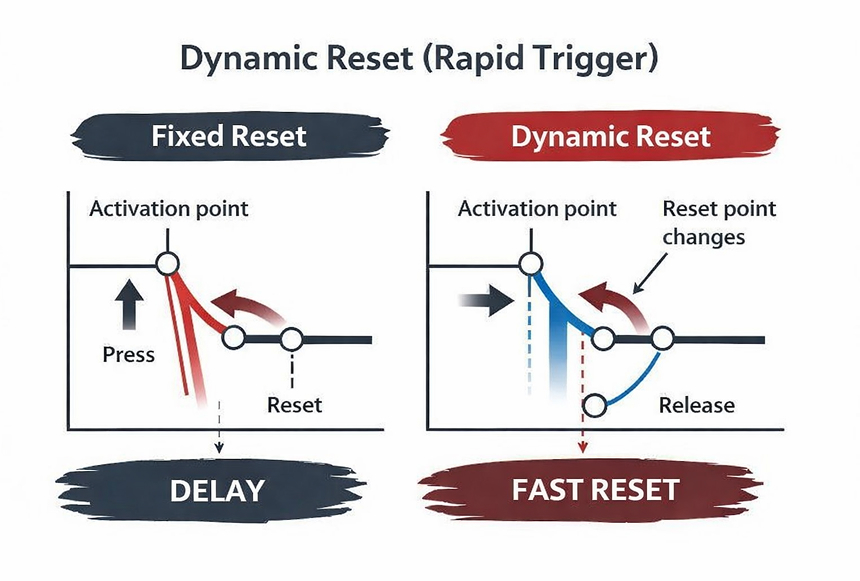 Dynamic Reset (Rapid Trigger)

Fixed Reset

Activation point

Press

Reset

DELAY

Dynamic Reset

Activation point

Reset point changes

Release

FAST RESET